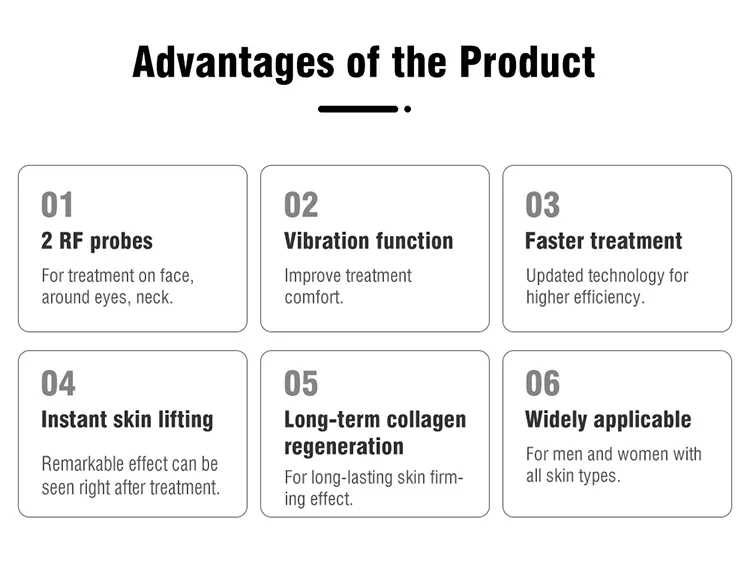 Advantages of the Product

01
2 RF probes
For treatment on face, around eyes, neck.

02
Vibration function
Improve treatment comfort.

03
Faster treatment
Updated technology for higher efficiency.

04
Instant skin lifting
Remarkable effect can be seen right after treatment.

05
Long-term collagen regeneration
For long-lasting skin firming effect.

06
Widely applicable
For men and women with all skin types.